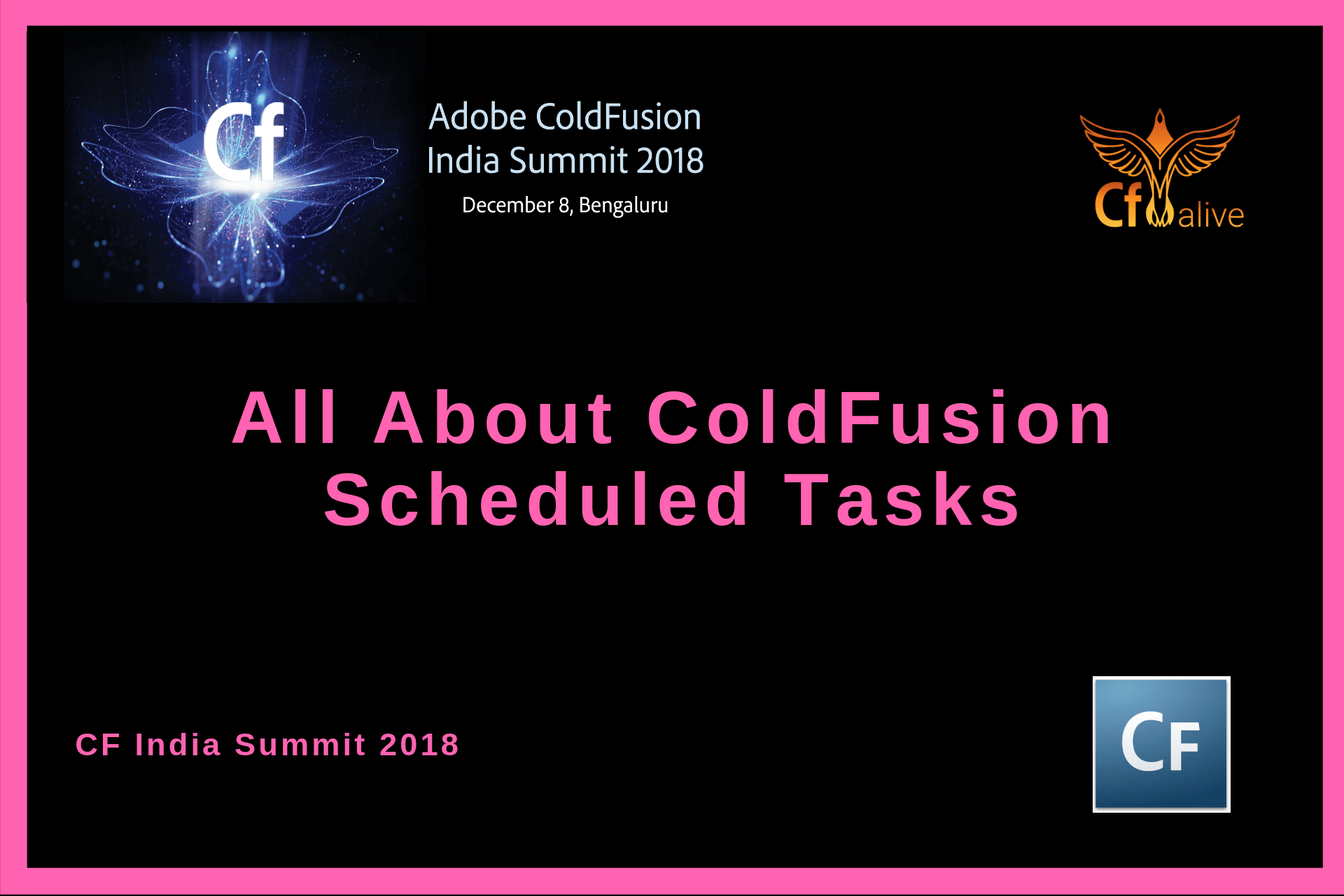 Cf

Adobe ColdFusion
India Summit 2018
December 8, Bengaluru

Cf alive

All About ColdFusion
Scheduled Tasks

CF India Summit 2018

CF